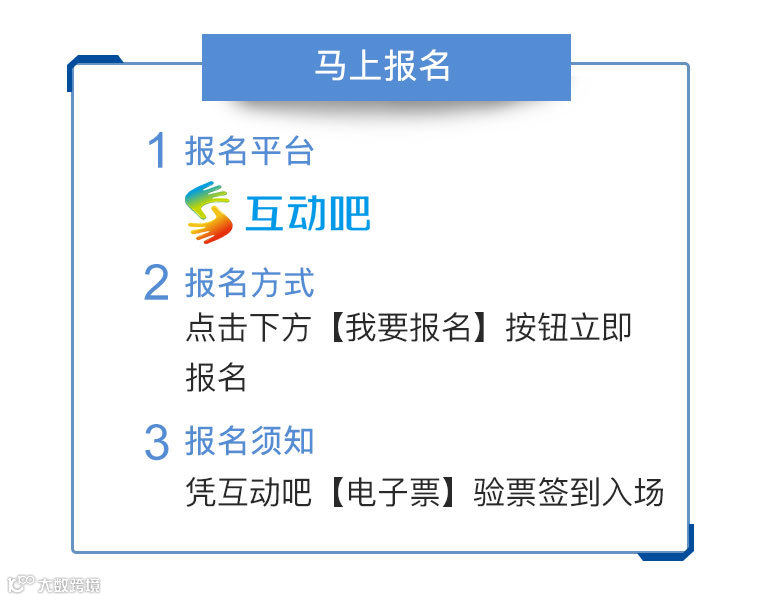 马上报名

1 报名平台

互动吧

2 报名方式

点击下方【我要报名】按钮立即报名

3 报名须知

凭互动吧【电子票】验票签到入场

大数跨境